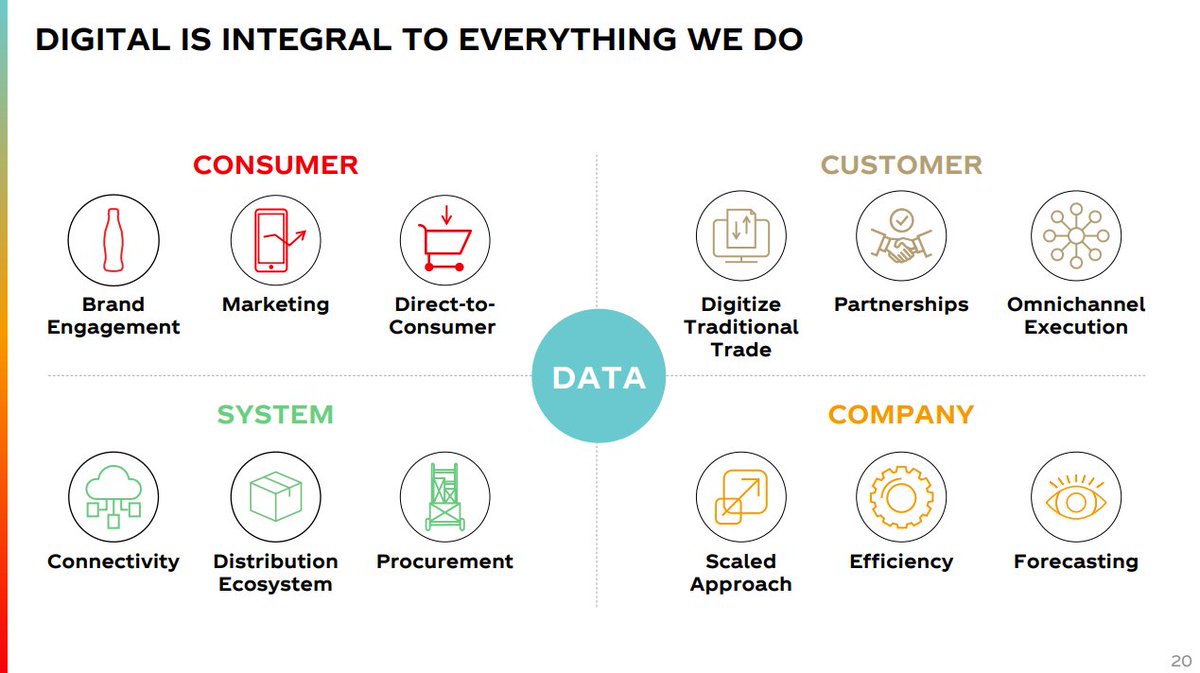 DIGITAL IS INTEGRAL TO EVERYTHING WE DO

CONSUMER

Brand Engagement

Marketing

Direct-to-Consumer

CUSTOMER

Digitize Traditional Trade

Partnerships

Omnichannel Execution

DATA

SYSTEM

Connectivity

Distribution Ecosystem

Procurement

COMPANY

Scaled Approach

Efficiency

Forecasting

20